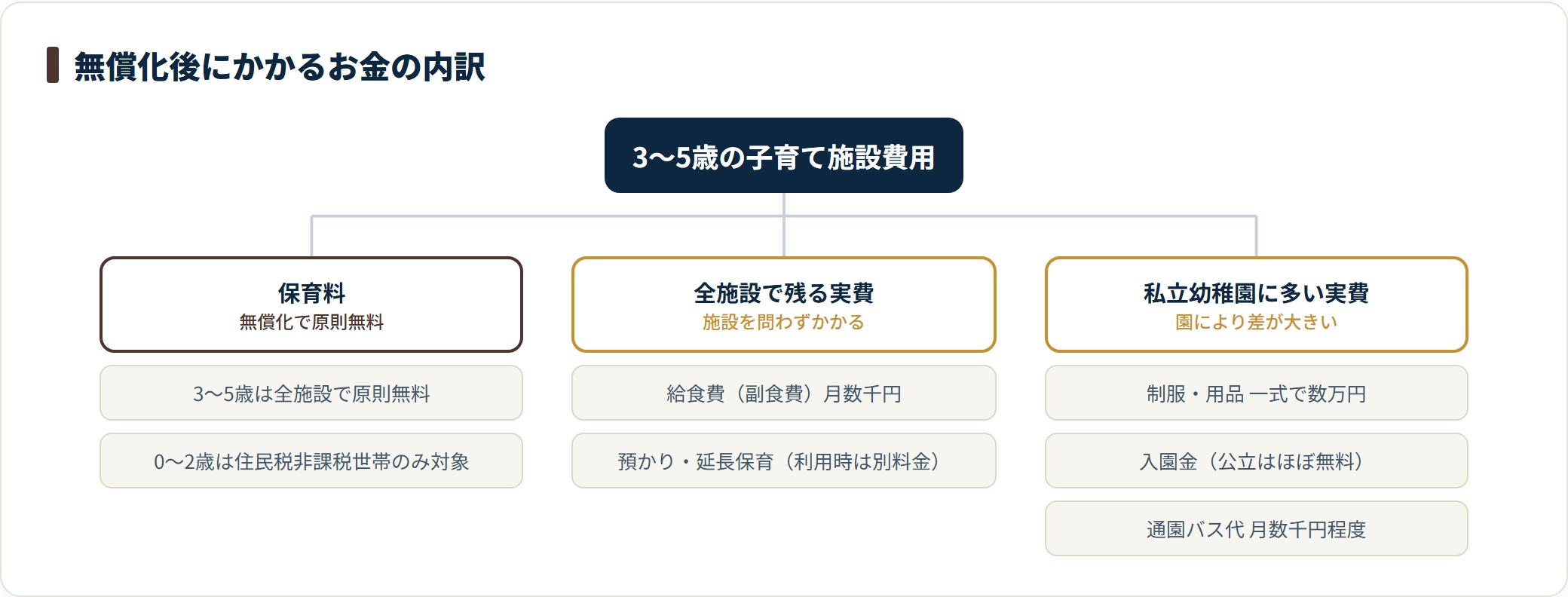 無償化後にかかるお金の内訳

3〜5歳の子育て施設費用

保育料
無償化で原則無料

3〜5歳は全施設で原則無料

0〜2歳は住民税非課税世帯のみ対象

全施設で残る実費
施設を問わずかかる

給食費（副食費）月数千円

預かり・延長保育（利用時は別料金）

私立幼稚園に多い実費
園により差が大きい

制服・用品 一式で数万円

入園金（公立はほぼ無料）

通園バス代 月数千円程度